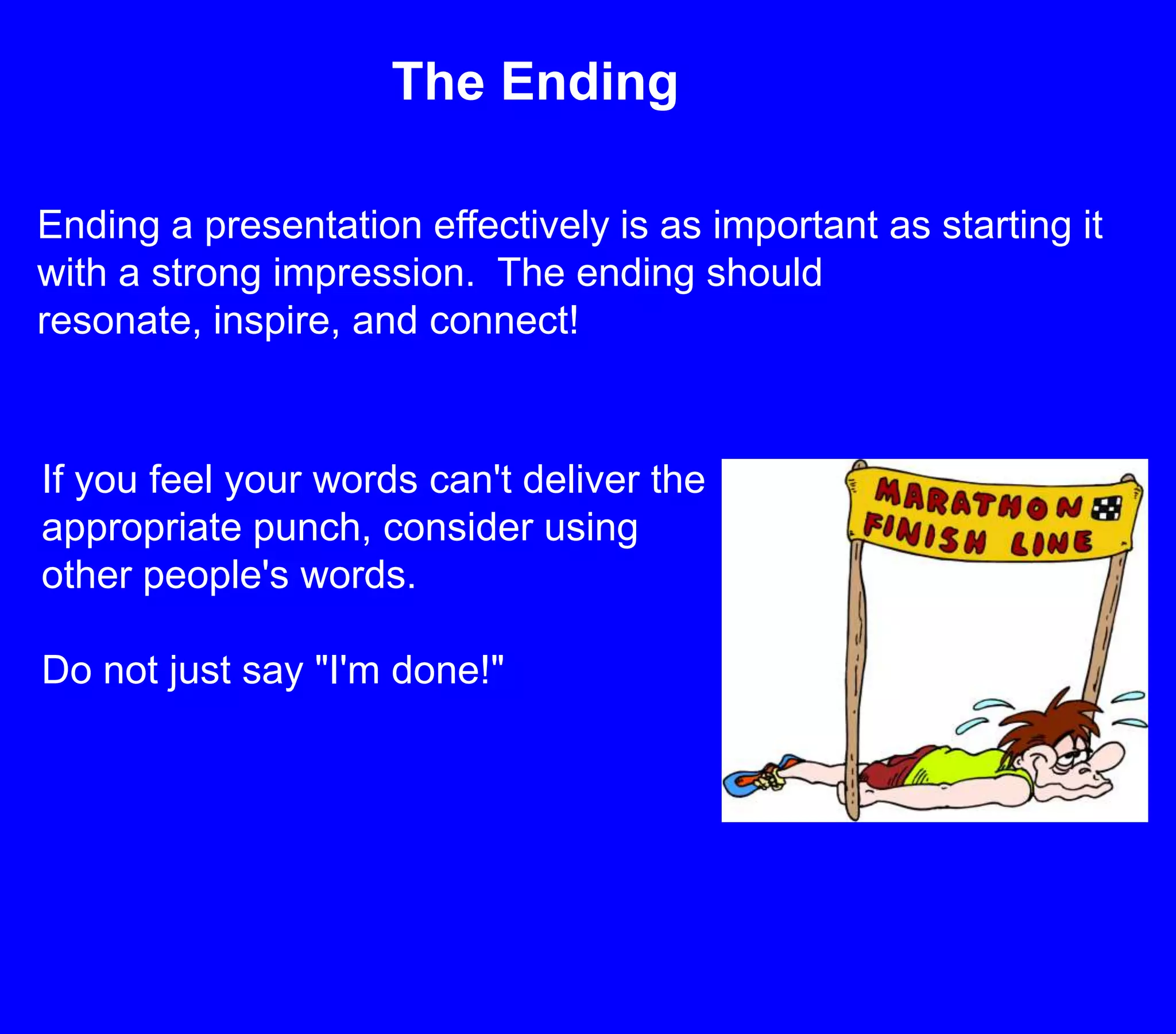 The Ending

Ending a presentation effectively is as important as starting it with a strong impression.  The ending should resonate, inspire, and connect!

If you feel your words can't deliver the appropriate punch, consider using other people's words.

Do not just say "I'm done!"

MARATHON FINISH LINE